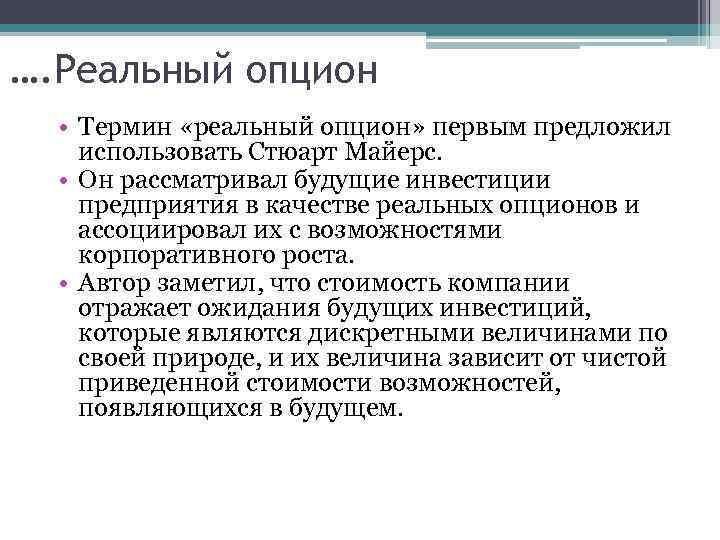 ….Реальный опцион

• Термин «реальный опцион» первым предложил использовать Стюарт Майерс.
• Он рассматривал будущие инвестиции предприятия в качестве реальных опционов и ассоциировал их с возможностями корпоративного роста.
• Автор заметил, что стоимость компании отражает ожидания будущих инвестиций, которые являются дискретными величинами по своей природе, и их величина зависит от чистой приведенной стоимости возможностей, появляющихся в будущем.